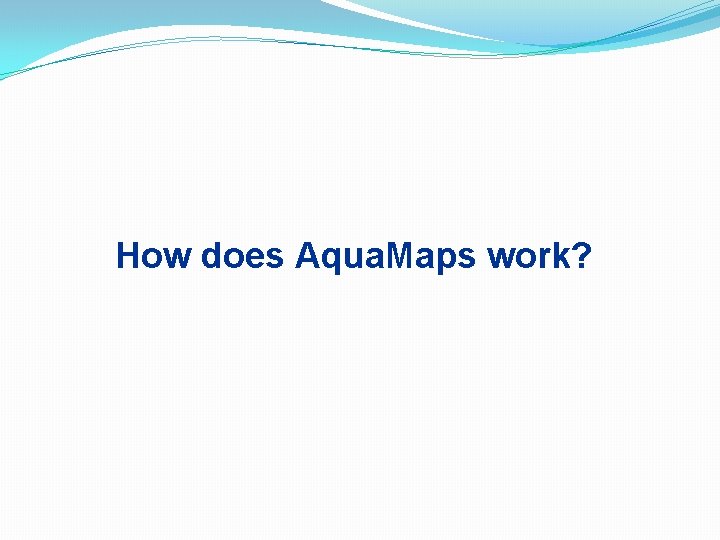 How does AquaMaps work?